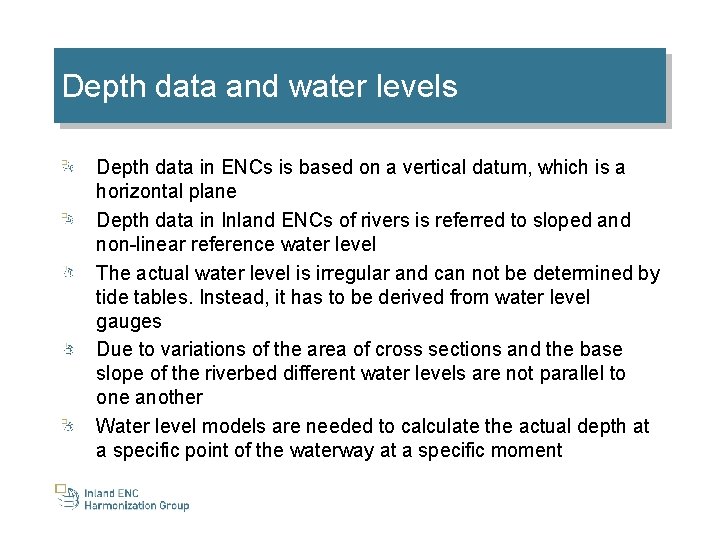 Depth data and water levels

Depth data in ENCs is based on a vertical datum, which is a horizontal plane

Depth data in Inland ENCs of rivers is referred to sloped and non-linear reference water level

The actual water level is irregular and can not be determined by tide tables. Instead, it has to be derived from water level gauges

Due to variations of the area of cross sections and the base slope of the riverbed different water levels are not parallel to one another

Water level models are needed to calculate the actual depth at a specific point of the waterway at a specific moment

Inland ENC Harmonization Group